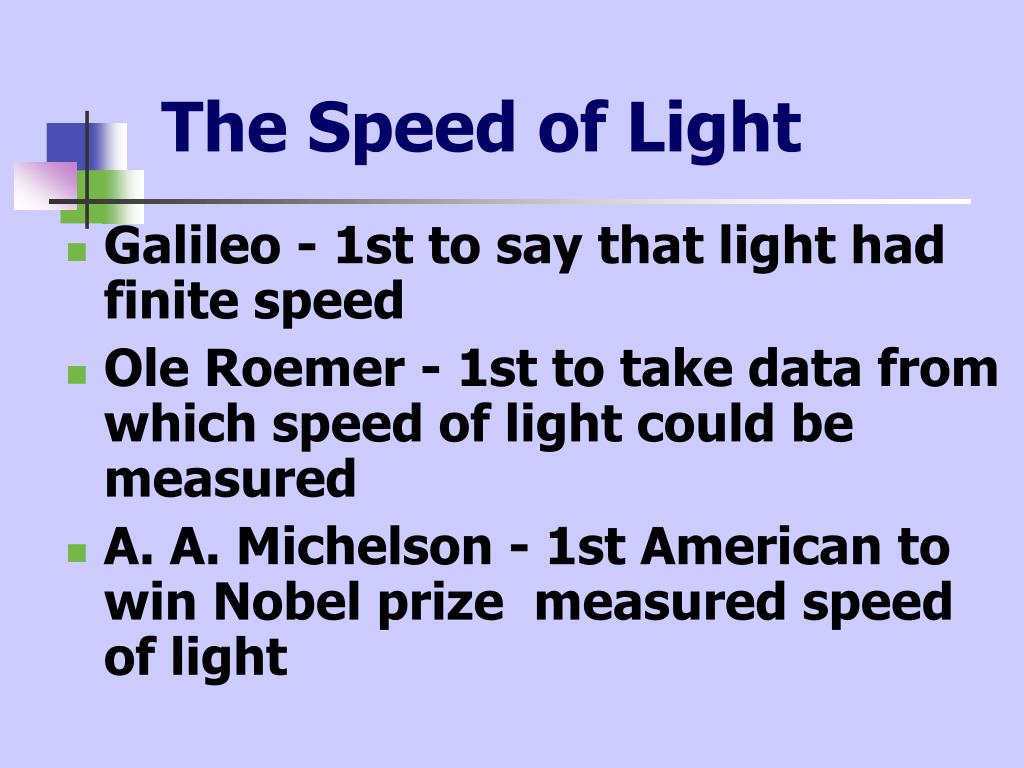 The Speed of Light

Galileo - 1st to say that light had finite speed

Ole Roemer - 1st to take data from which speed of light could be measured

A. A. Michelson - 1st American to win Nobel prize  measured speed of light